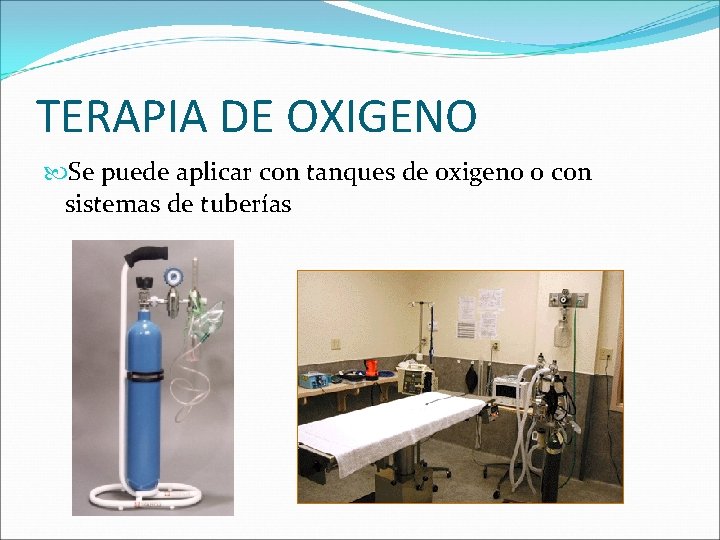 TERAPIA DE OXIGENO

Se puede aplicar con tanques de oxigeno o con sistemas de tuberías